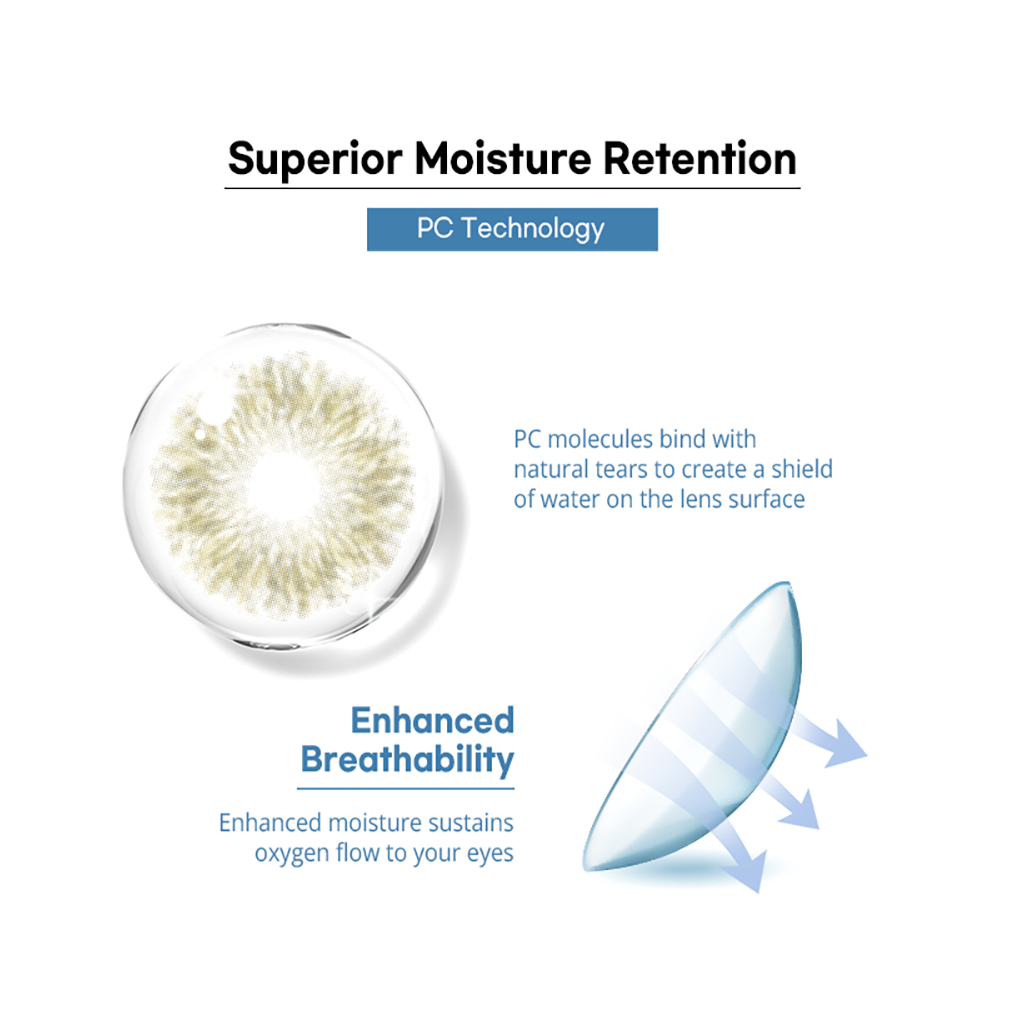 Superior Moisture Retention

PC Technology

PC molecules bind with natural tears to create a shield of water on the lens surface

Enhanced Breathability

Enhanced moisture sustains oxygen flow to your eyes